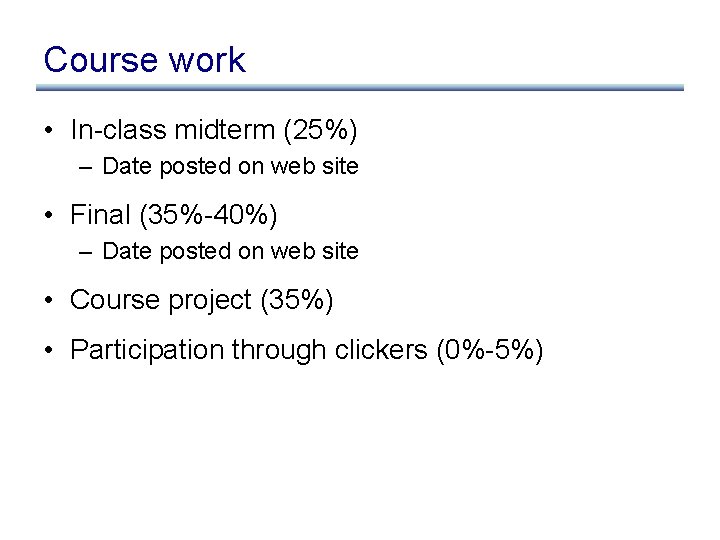 Course work

• In-class midterm (25%)
– Date posted on web site

• Final (35%-40%)
– Date posted on web site

• Course project (35%)

• Participation through clickers (0%-5%)